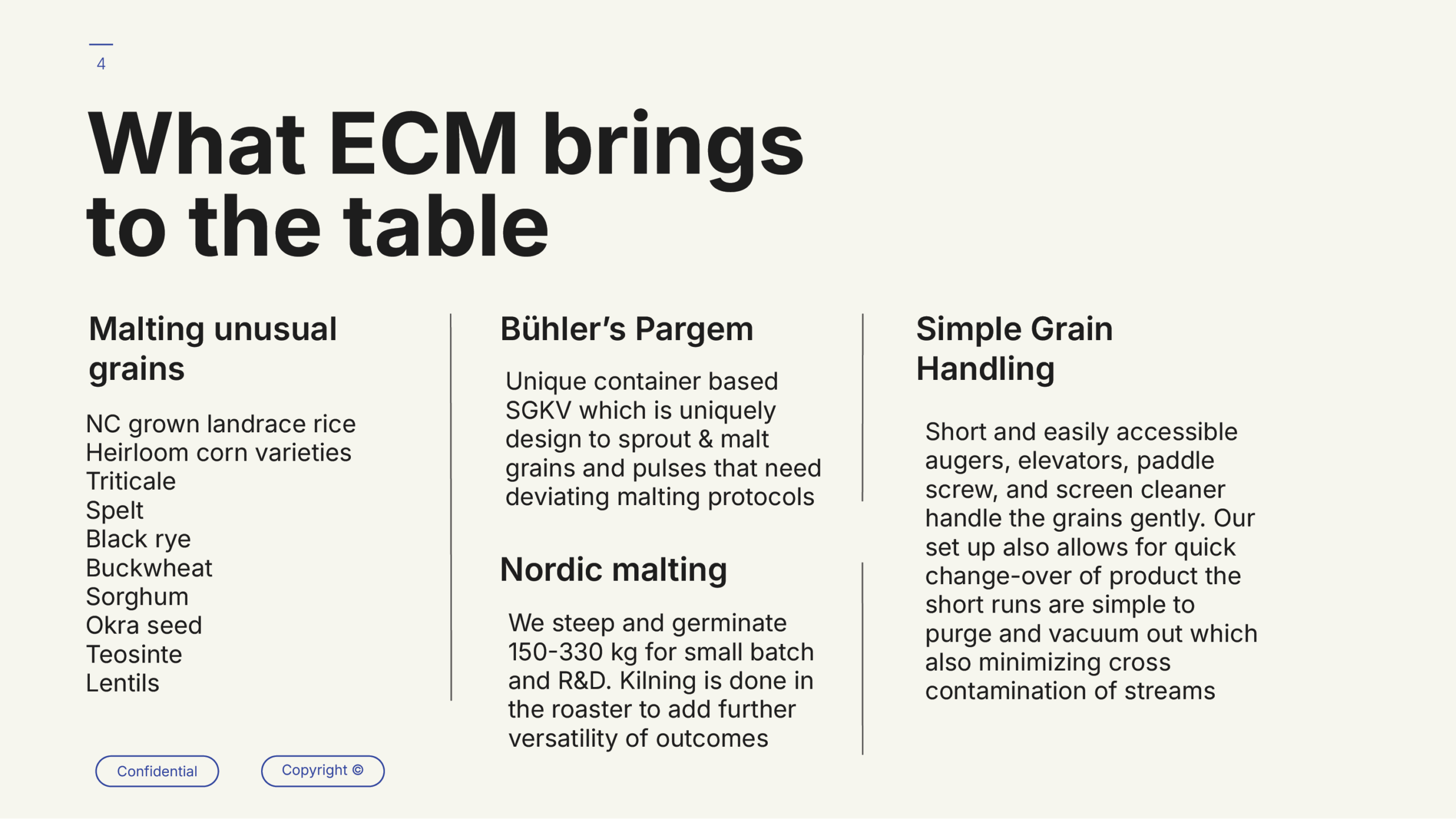 4

What ECM brings to the table

Malting unusual grains

NC grown landrace rice
Heirloom corn varieties
Triticale
Spelt
Black rye
Buckwheat
Sorghum
Okra seed
Teosinte
Lentils

Bühler's Pargem

Unique container based SGKV which is uniquely design to sprout & malt grains and pulses that need deviating malting protocols

Nordic malting

We steep and germinate 150-330 kg for small batch and R&D. Kilning is done in the roaster to add further versatility of outcomes

Simple Grain Handling

Short and easily accessible augers, elevators, paddle screw, and screen cleaner handle the grains gently. Our set up also allows for quick change-over of product the short runs are simple to purge and vacuum out which also minimizing cross contamination of streams

Confidential

Copyright ©